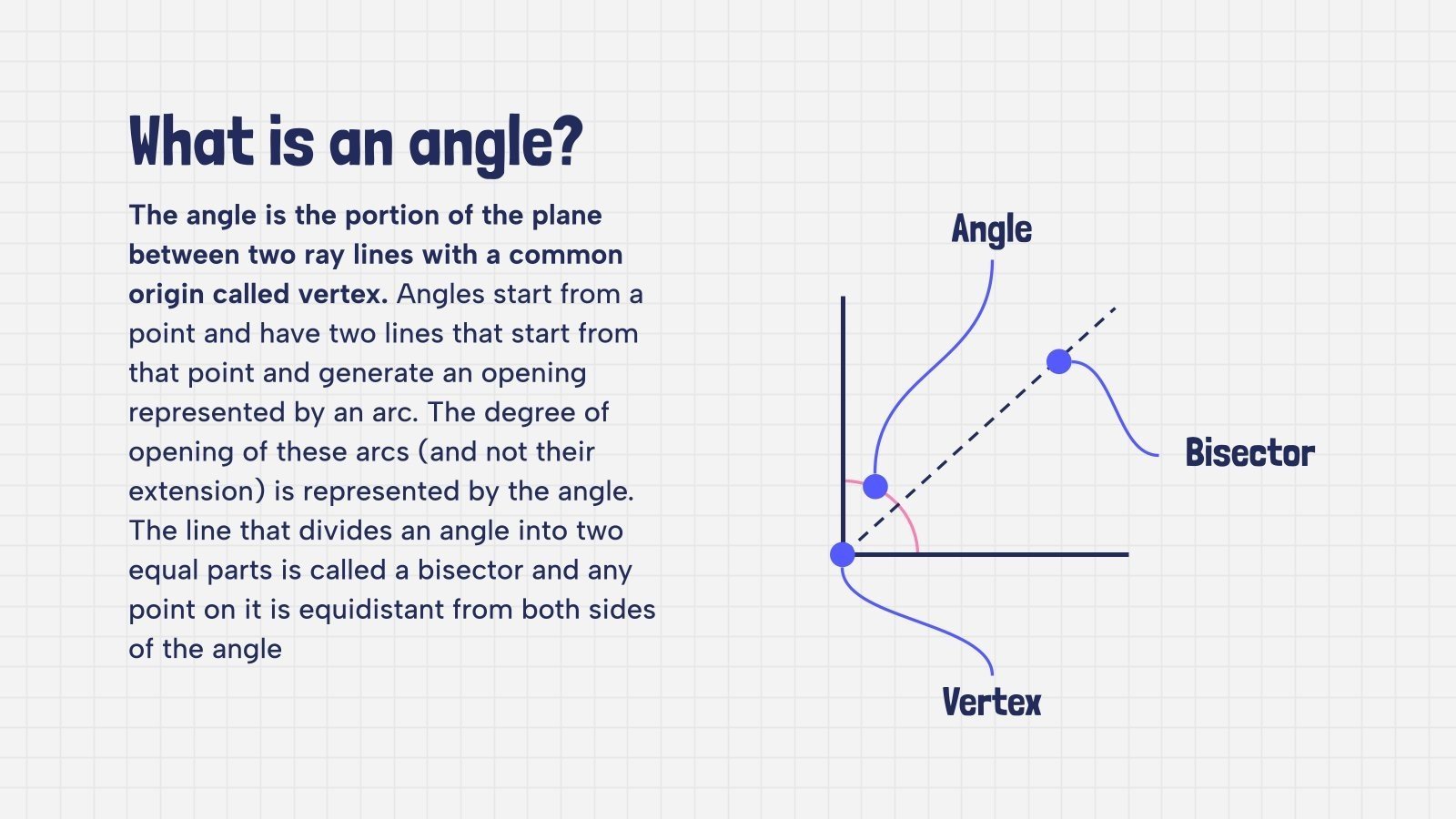 What is an angle?

The angle is the portion of the plane between two ray lines with a common origin called vertex. Angles start from a point and have two lines that start from that point and generate an opening represented by an arc. The degree of opening of these arcs (and not their extension) is represented by the angle. The line that divides an angle into two equal parts is called a bisector and any point on it is equidistant from both sides of the angle

Angle

Bisector

Vertex